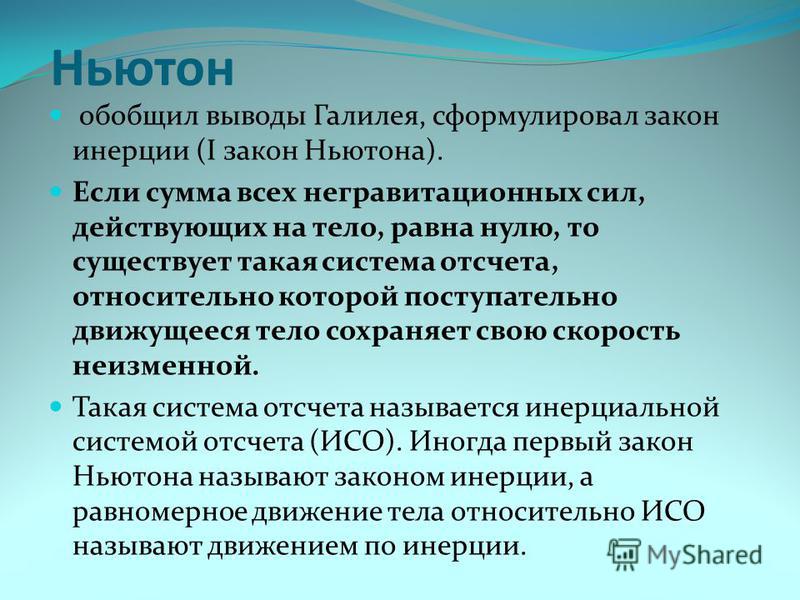 Ньютон

обобщил выводы Галилея, сформулировал закон инерции (I закон Ньютона).

Если сумма всех негравитационных сил, действующих на тело, равна нулю, то существует такая система отсчета, относительно которой поступательно движущееся тело сохраняет свою скорость неизменной.

Такая система отсчета называется инерциальной системой отсчета (ИСО). Иногда первый закон Ньютона называют законом инерции, а равномерное движение тела относительно ИСО называют движением по инерции.

MyShared